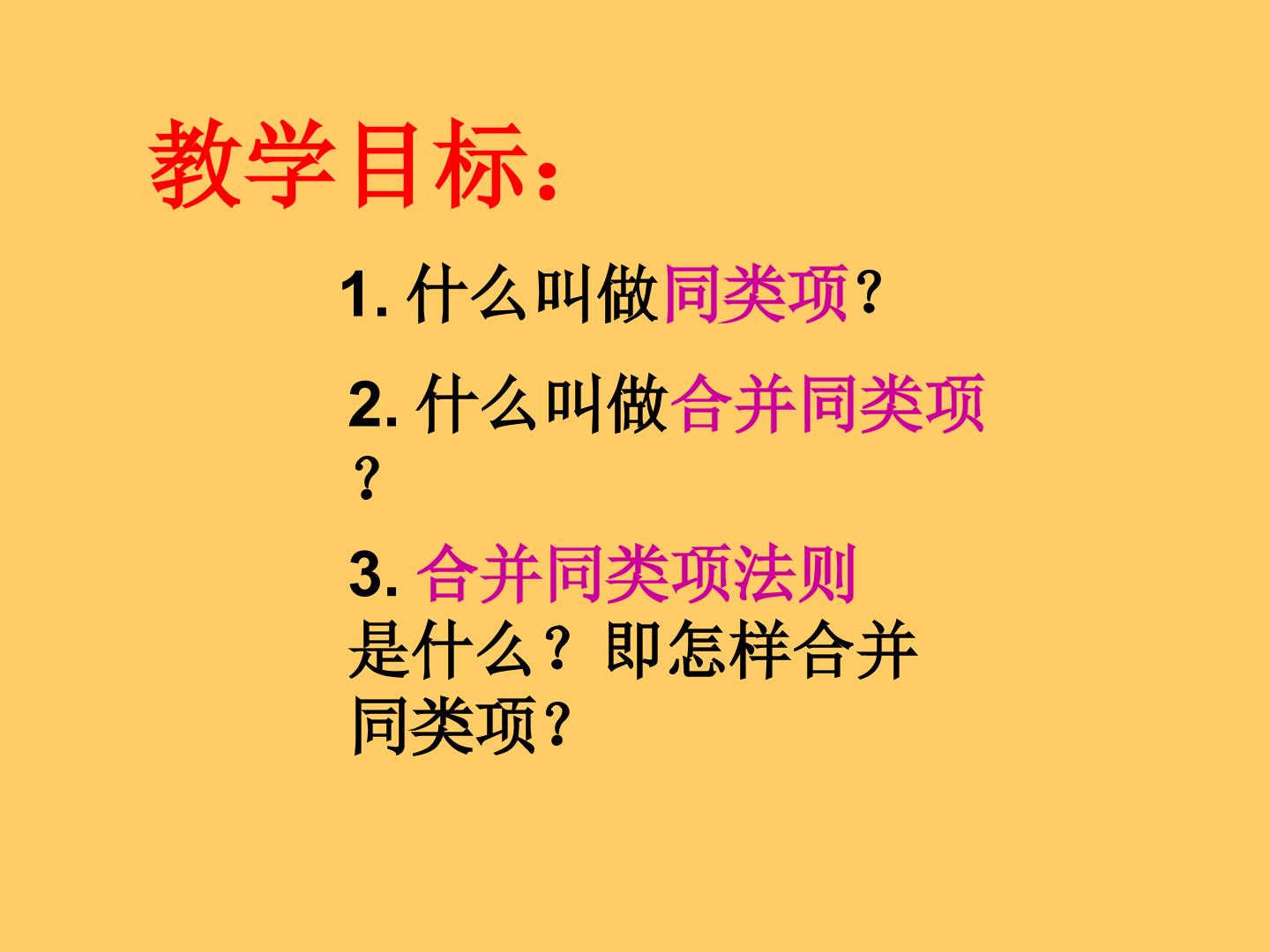 教学目标：

1. 什么叫做同类项？

2. 什么叫做合并同类项？

3. 合并同类项法则是什么？即怎样合并同类项？